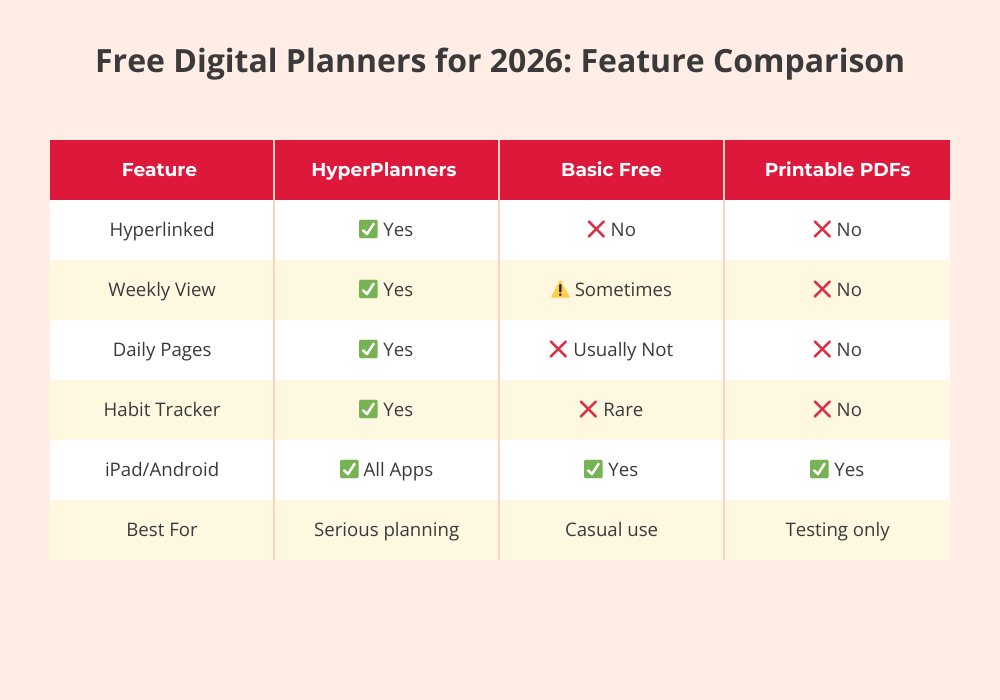 Free Digital Planners for 2026: Feature Comparison

| Feature | HyperPlanners | Basic Free | Printable PDFs |
|---|---|---|---|
| Hyperlinked | ✅ Yes | ❌ No | ❌ No |
| Weekly View | ✅ Yes | ⚠️ Sometimes | ❌ No |
| Daily Pages | ✅ Yes | ❌ Usually Not | ❌ No |
| Habit Tracker | ✅ Yes | ❌ Rare | ❌ No |
| iPad/Android | ✅ All Apps | ✅ Yes | ✅ Yes |
| Best For | Serious planning | Casual use | Testing only |